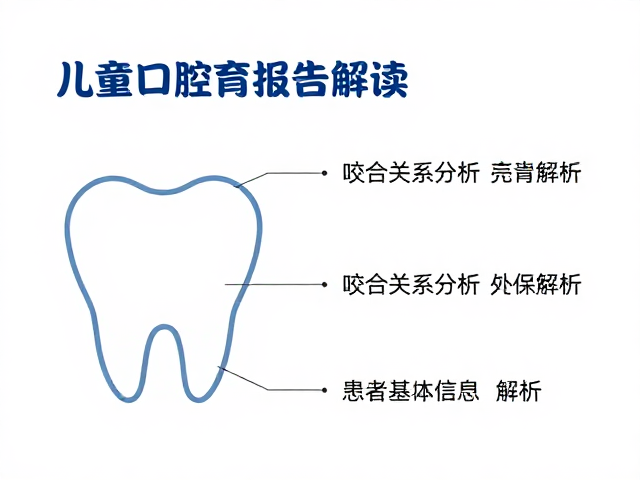 儿童口腔育报告解读

咬合关系分析 壳肯解析

咬合关系分析 外保解析

患者基体信息 解析